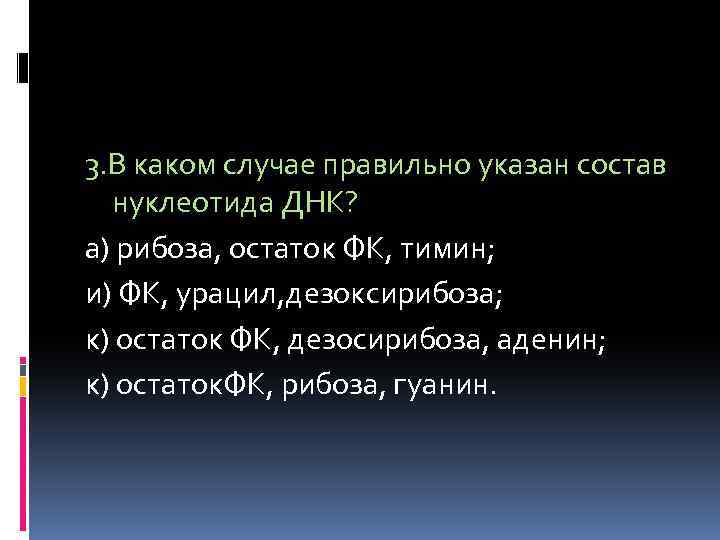 3.В каком случае правильно указан состав нуклеотида ДНК?

а) рибоза, остаток ФК, тимин;

и) ФК, урацил,дезоксирибоза;

к) остаток ФК, дезосирибоза, аденин;

к) остатокФК, рибоза, гуанин.